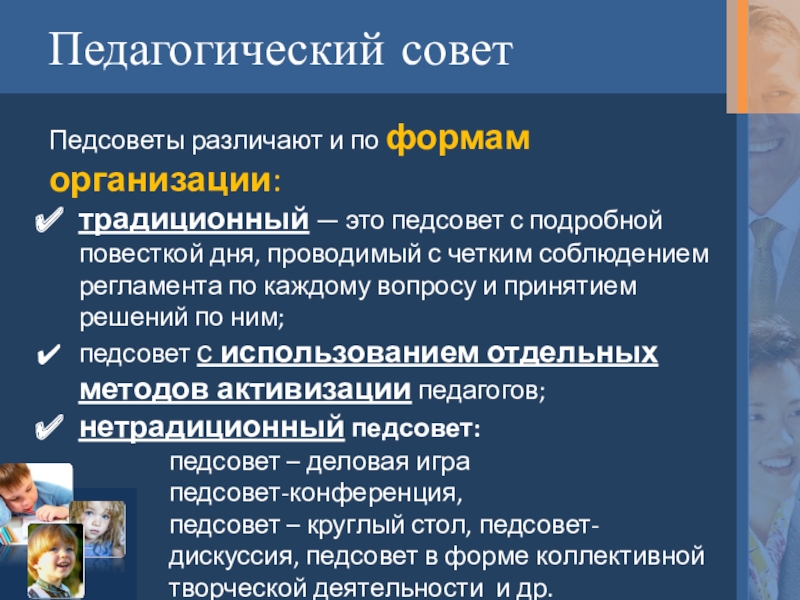 Педагогический совет

Педсоветы различают и по формам организации:

✔ традиционный — это педсовет с подробной повесткой дня, проводимый с четким соблюдением регламента по каждому вопросу и принятием решений по ним;

✔ педсовет с использованием отдельных методов активизации педагогов;

✔ нетрадиционный педсовет:

педсовет – деловая игра
педсовет-конференция,
педсовет – круглый стол, педсовет-дискуссия, педсовет в форме коллективной творческой деятельности и др.